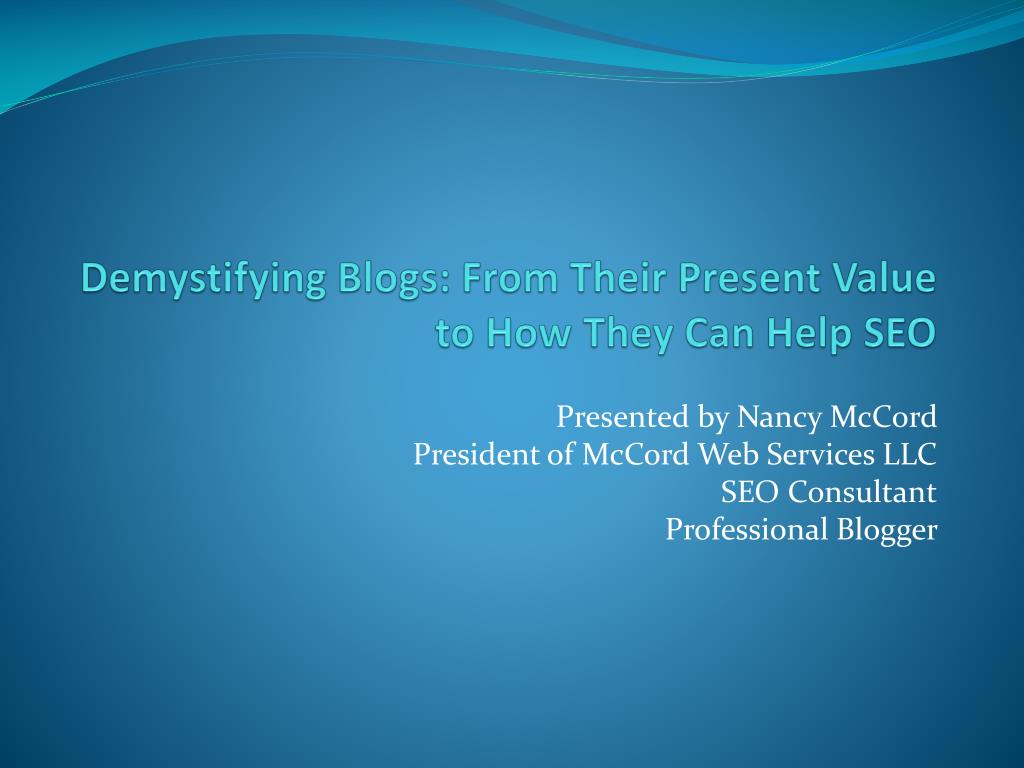 Demystifying Blogs: From Their Present Value to How They Can Help SEO

Presented by Nancy McCord
President of McCord Web Services LLC
SEO Consultant
Professional Blogger